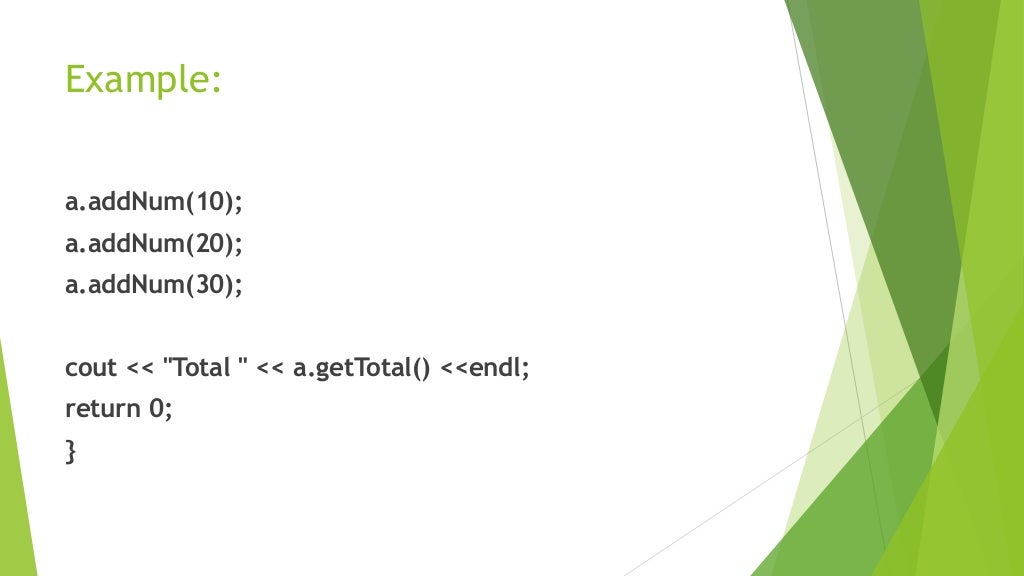 Example:

a.addNum(10);
a.addNum(20);
a.addNum(30);

cout << "Total " << a.getTotal() <<endl;
return 0;
}